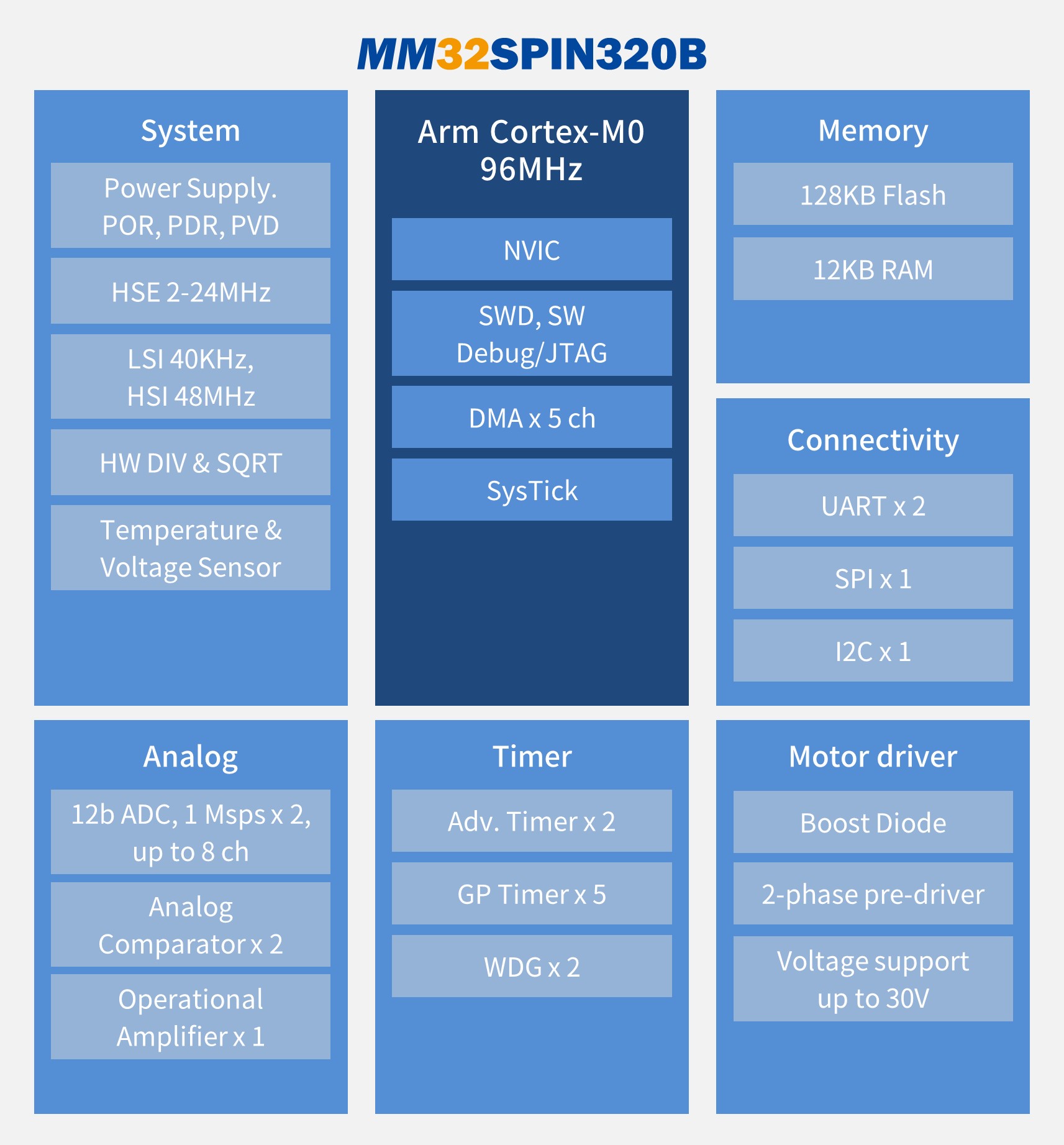 MM32SPIN320B

System

Power Supply. POR, PDR, PVD

HSE 2-24MHz

LSI 40KHz, HSI 48MHz

HW DIV & SQRT

Temperature & Voltage Sensor

Arm Cortex-M0 96MHz

NVIC

SWD, SW Debug/JTAG

DMA x 5 ch

SysTick

Memory

128KB Flash

12KB RAM

Connectivity

UART x 2

SPI x 1

I2C x 1

Analog

12b ADC, 1 Msps x 2, up to 8 ch

Analog Comparator x 2

Operational Amplifier x 1

Timer

Adv. Timer x 2

GP Timer x 5

WDG x 2

Motor driver

Boost Diode

2-phase pre-driver

Voltage support up to 30V